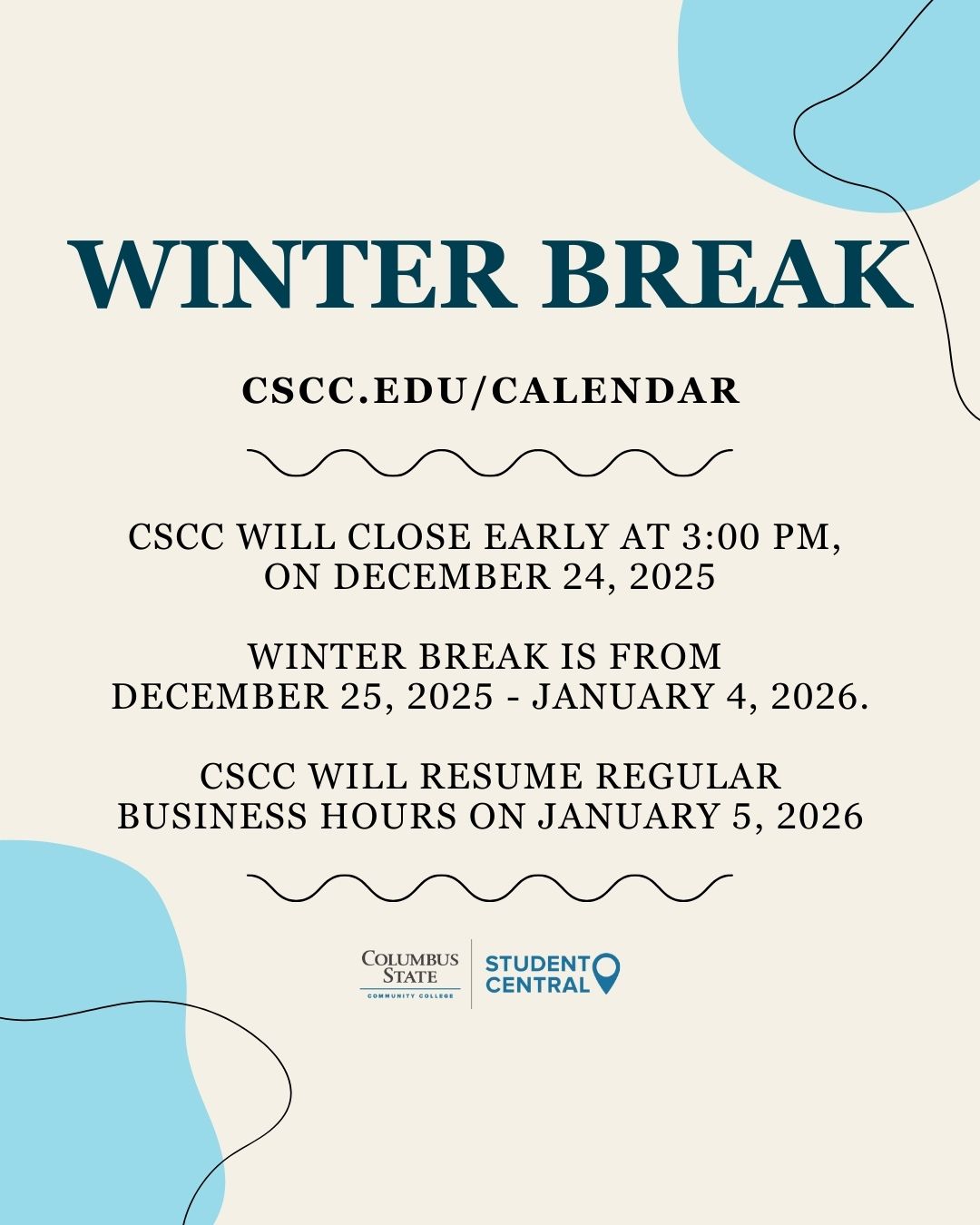 WINTER BREAK

CSCC.EDU/CALENDAR

CSCC WILL CLOSE EARLY AT 3:00 PM, ON DECEMBER 24, 2025

WINTER BREAK IS FROM DECEMBER 25, 2025 - JANUARY 4, 2026.

CSCC WILL RESUME REGULAR BUSINESS HOURS ON JANUARY 5, 2026

COLUMBUS STATE COMMUNITY COLLEGE

STUDENT CENTRAL